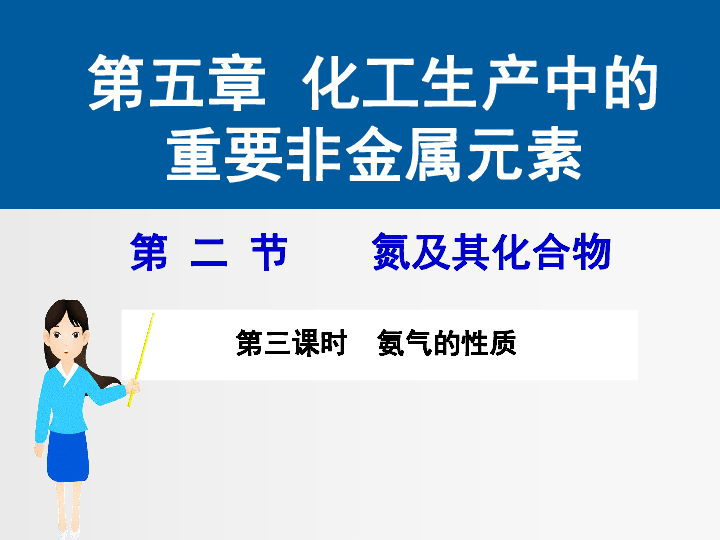 第五章 化工生产中的重要非金属元素

第 二 节 氮及其化合物

第三课时 氨气的性质